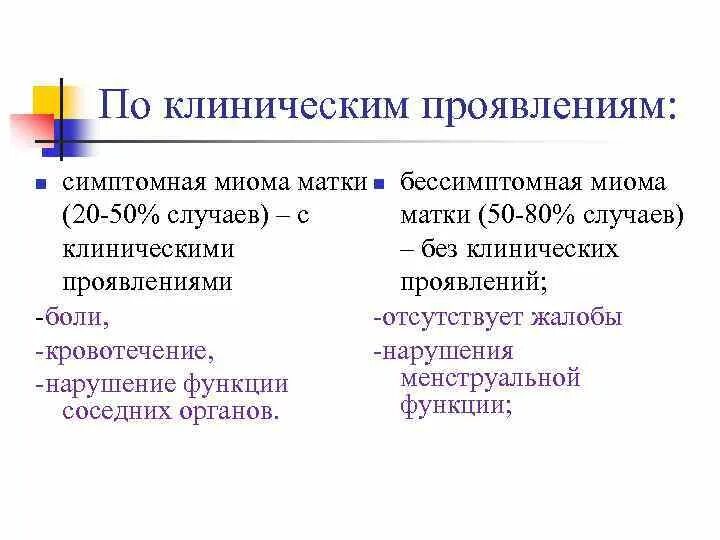 По клиническим проявлениям:

симптомная миома матки (20-50% случаев) – с клиническими проявлениями

-боли,

-кровотечение,

-нарушение функции соседних органов.

бессимптомная миома матки (50-80% случаев) – без клинических проявлений;

-отсутствует жалобы

-нарушения менструальной функции;